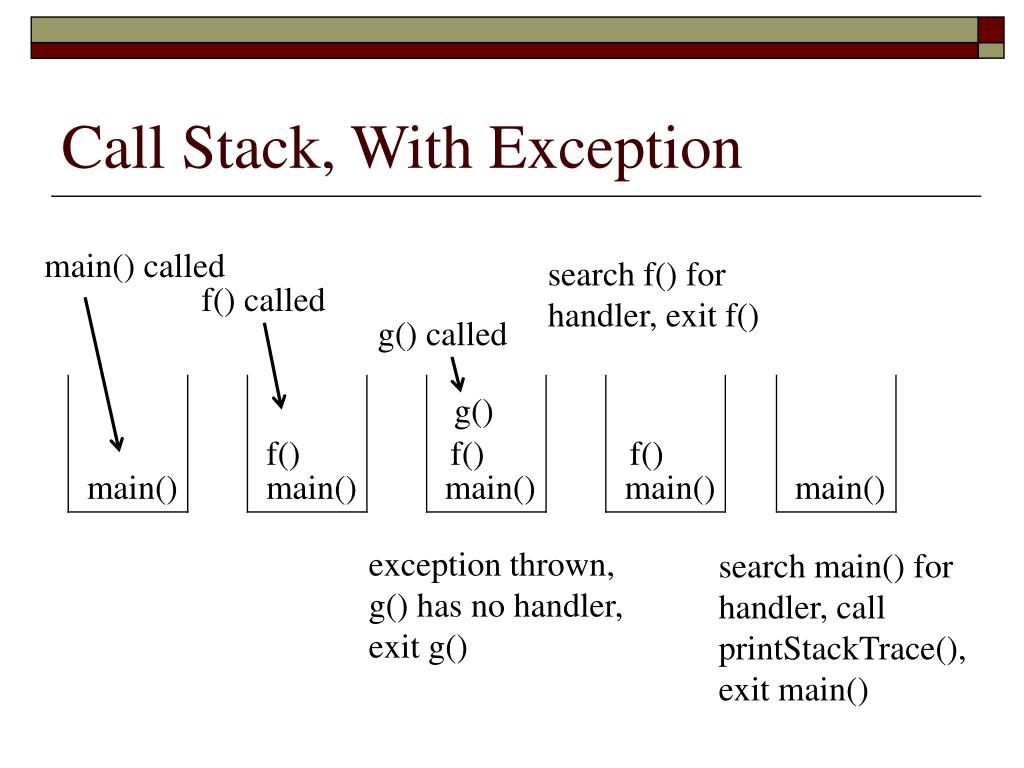 Call Stack, With Exception

main() called

f() called

g() called

search f() for handler, exit f()

main()

f()
main()

g()
f()
main()

f()
main()

main()

exception thrown, g() has no handler, exit g()

search main() for handler, call printStackTrace(), exit main()